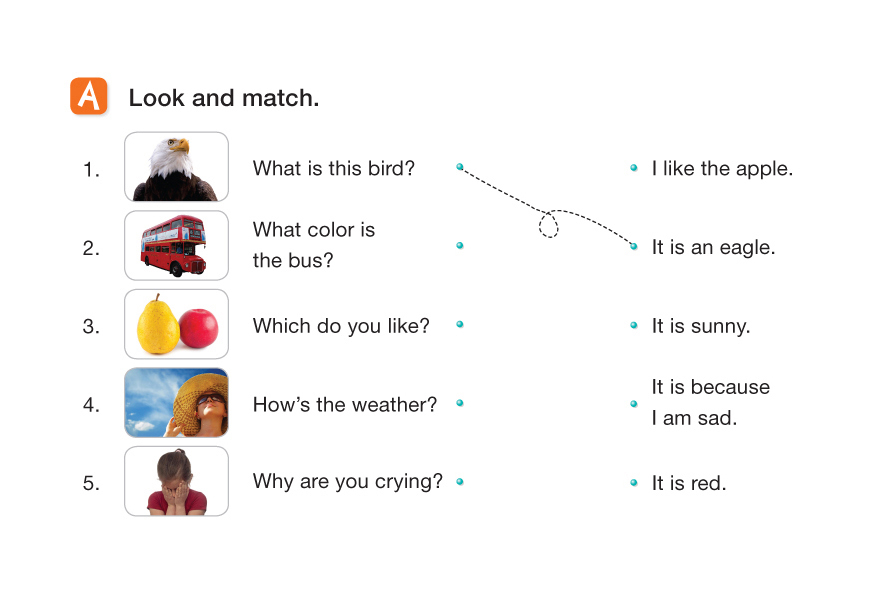 A Look and match.

1. What is this bird?
2. What color is the bus?
3. Which do you like?
4. How's the weather?
5. Why are you crying?

I like the apple.
It is an eagle.
It is sunny.
It is because I am sad.
It is red.